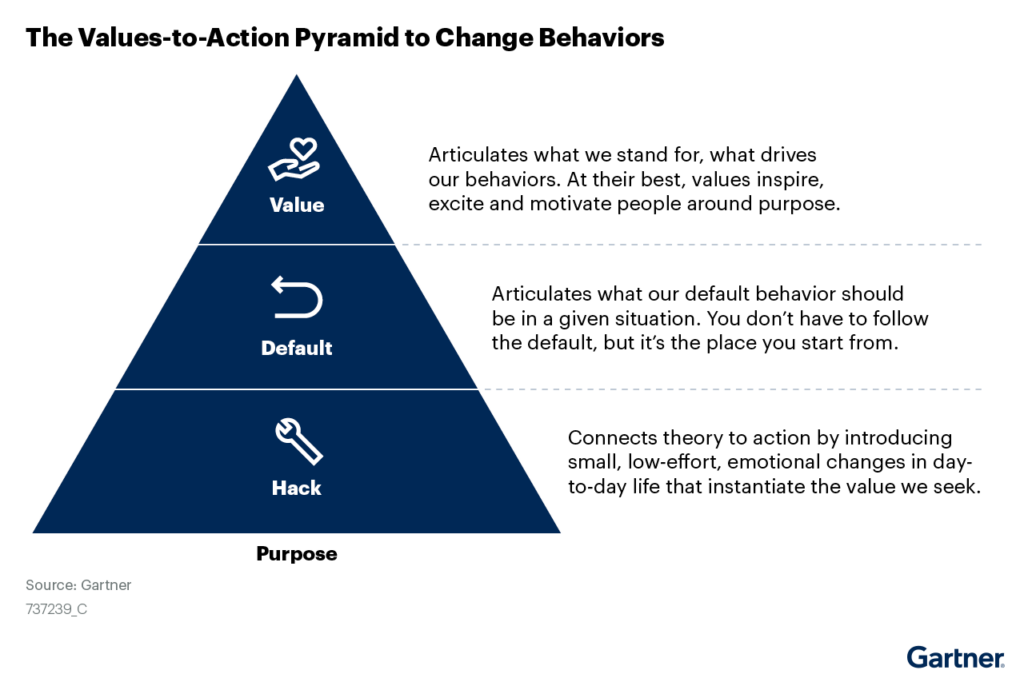 The Values-to-Action Pyramid to Change Behaviors

Value

Articulates what we stand for, what drives our behaviors. At their best, values inspire, excite and motivate people around purpose.

Default

Articulates what our default behavior should be in a given situation. You don't have to follow the default, but it's the place you start from.

Hack

Connects theory to action by introducing small, low-effort, emotional changes in day-to-day life that instantiate the value we seek.

Purpose

Source: Gartner
737239_C

Gartner